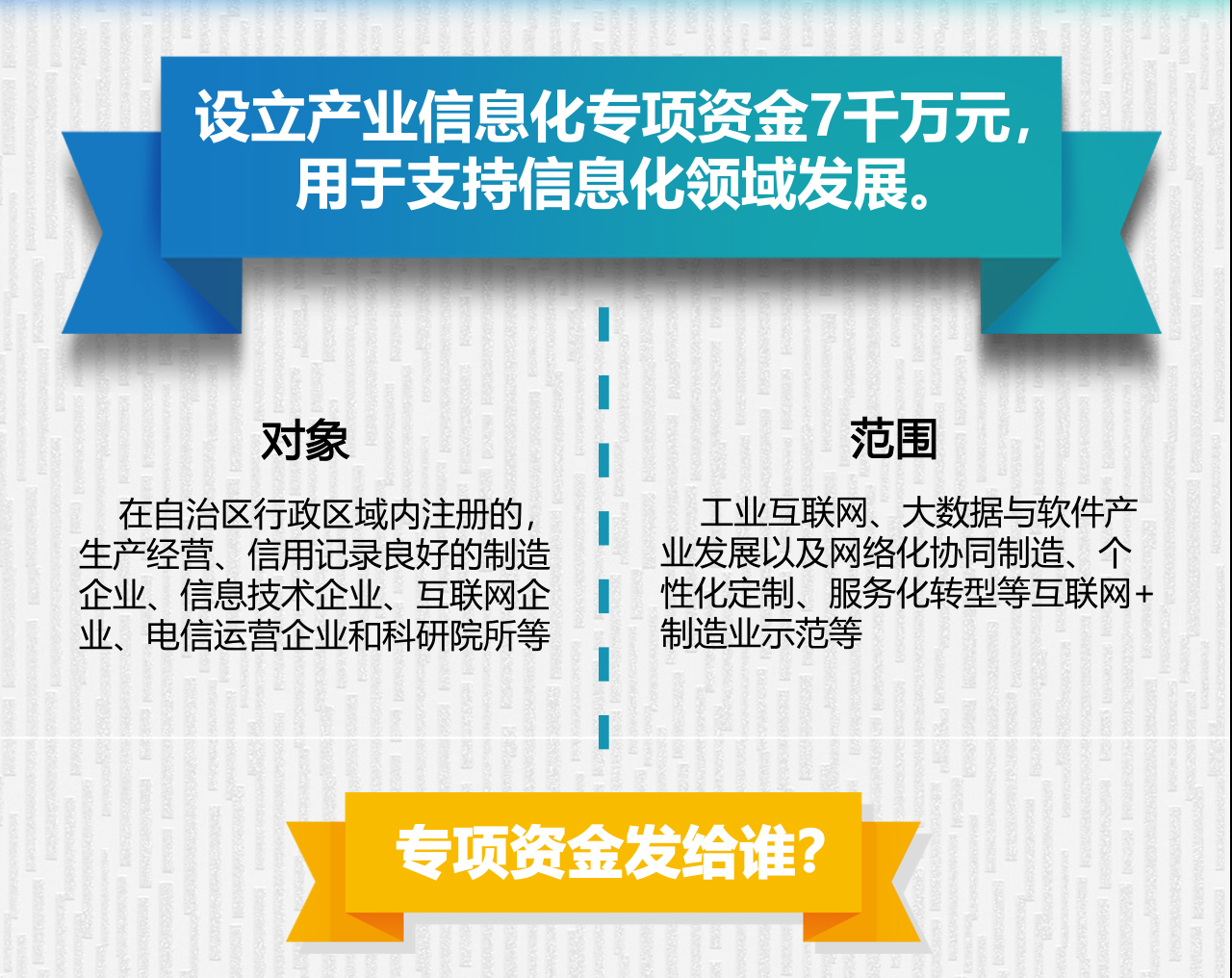 设立产业信息化专项资金7千万元，用于支持信息化领域发展。

对象

在自治区行政区域内注册的，生产经营、信用记录良好的制造企业、信息技术企业、互联网企业、电信运营企业和科研院所等

范围

工业互联网、大数据与软件产业发展以及网络化协同制造、个性化定制、服务化转型等互联网+制造业示范等

专项资金发给谁？